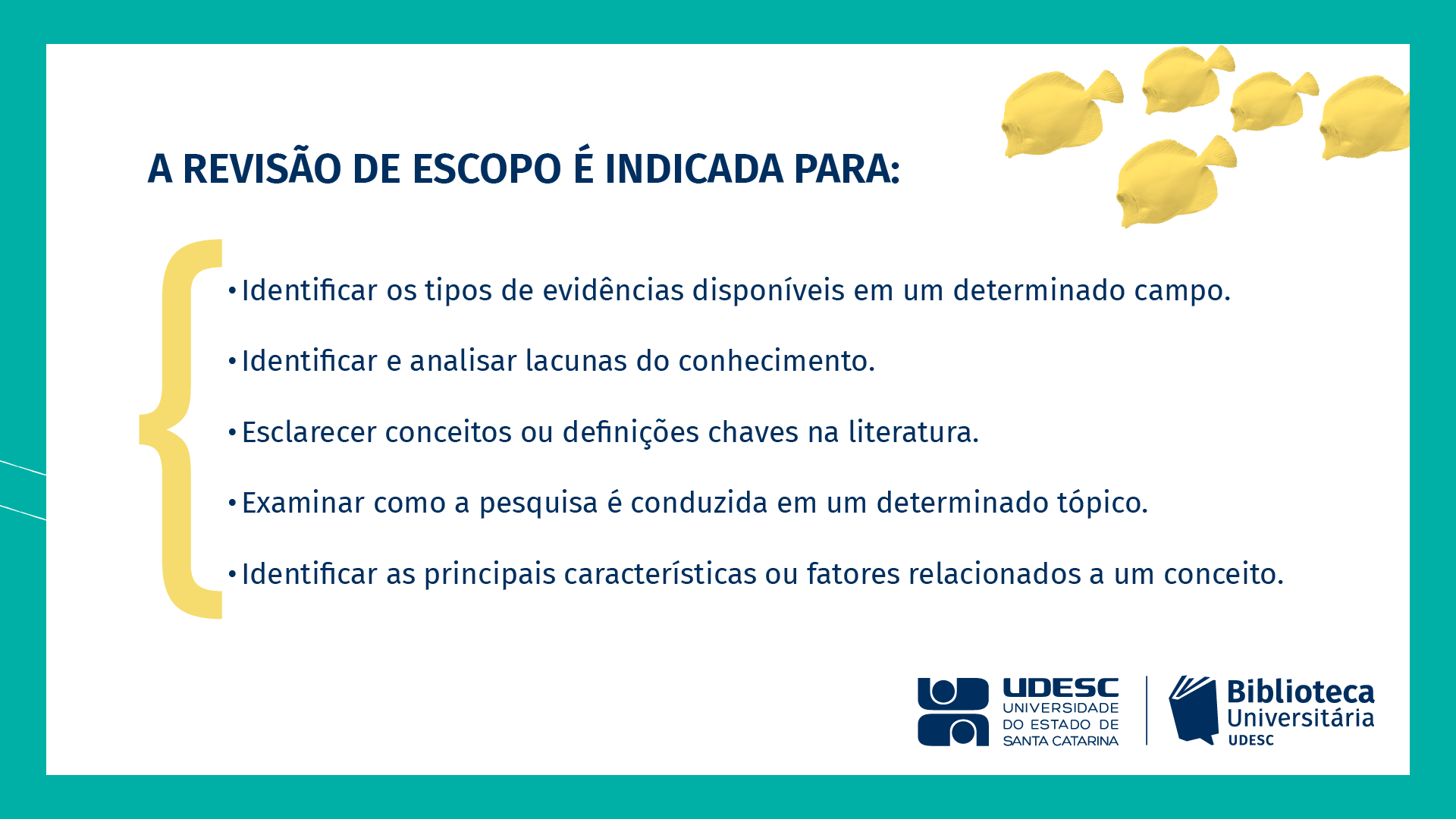 A REVISÃO DE ESCOPO É INDICADA PARA:

• Identificar os tipos de evidências disponíveis em um determinado campo.

• Identificar e analisar lacunas do conhecimento.

• Esclarecer conceitos ou definições chaves na literatura.

• Examinar como a pesquisa é conduzida em um determinado tópico.

• Identificar as principais características ou fatores relacionados a um conceito.

UDESC
UNIVERSIDADE DO ESTADO DE SANTA CATARINA

Biblioteca Universitária
UDESC